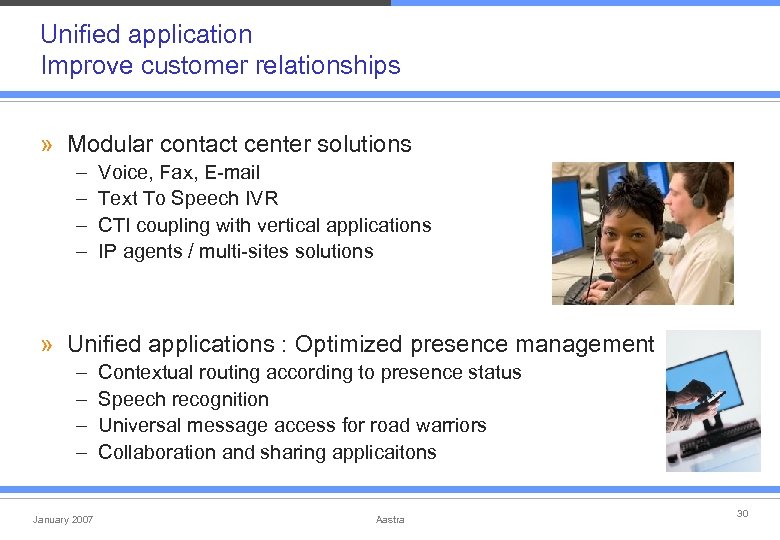 Unified application
Improve customer relationships

» Modular contact center solutions
– Voice, Fax, E-mail
– Text To Speech IVR
– CTI coupling with vertical applications
– IP agents / multi-sites solutions

» Unified applications : Optimized presence management
– Contextual routing according to presence status
– Speech recognition
– Universal message access for road warriors
– Collaboration and sharing applicaitons

January 2007

Aastra

30